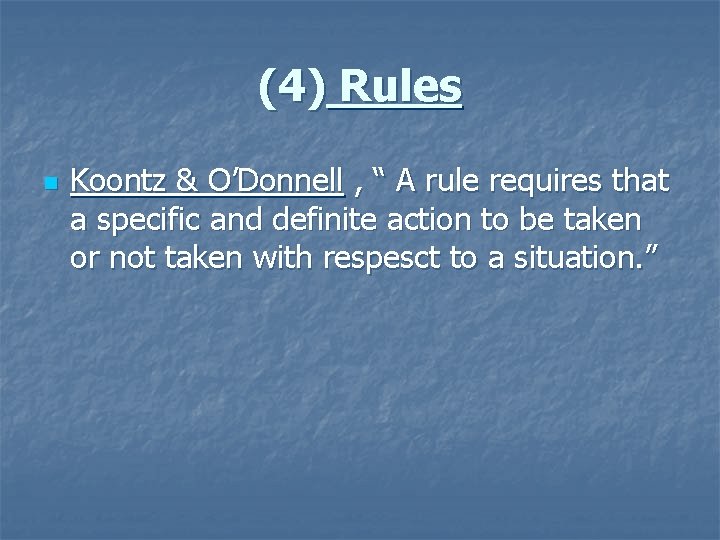 (4) Rules

Koontz & O'Donnell , " A rule requires that a specific and definite action to be taken or not taken with respesct to a situation."